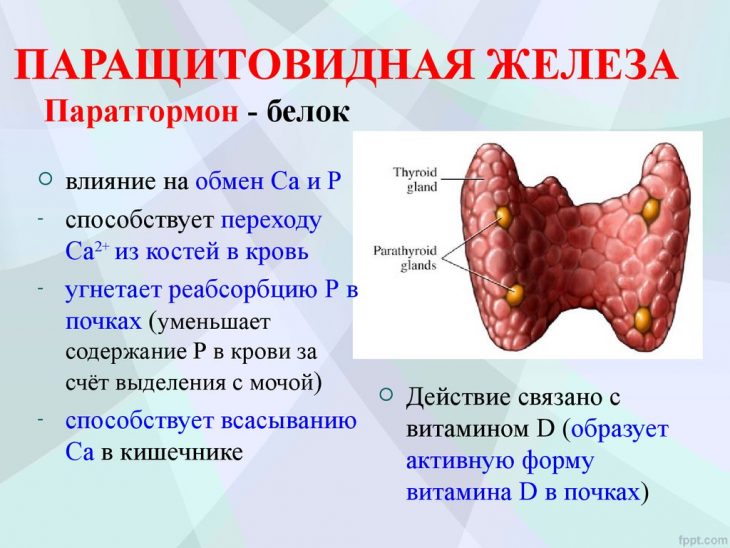 ПАРАЩИТОВИДНАЯ ЖЕЛЕЗА

Паратгормон - белок

○ влияние на обмен Са и Р

- способствует переходу $Ca^{2+}$ из костей в кровь

- угнетает реабсорбцию Р в почках (уменьшает содержание Р в крови за счёт выделения с мочой)

- способствует всасыванию Са в кишечнике

Thyroid gland

Parathyroid glands

○ Действие связано с витамином D (образует активную форму витамина D в почках)

fppt.com